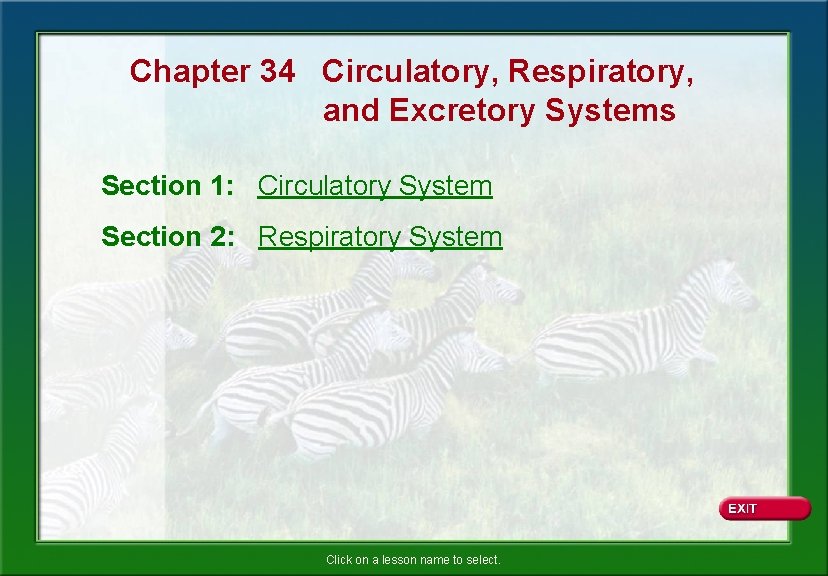 Chapter 34 Circulatory, Respiratory, and Excretory Systems

Section 1: Circulatory System

Section 2: Respiratory System

EXIT

Click on a lesson name to select.